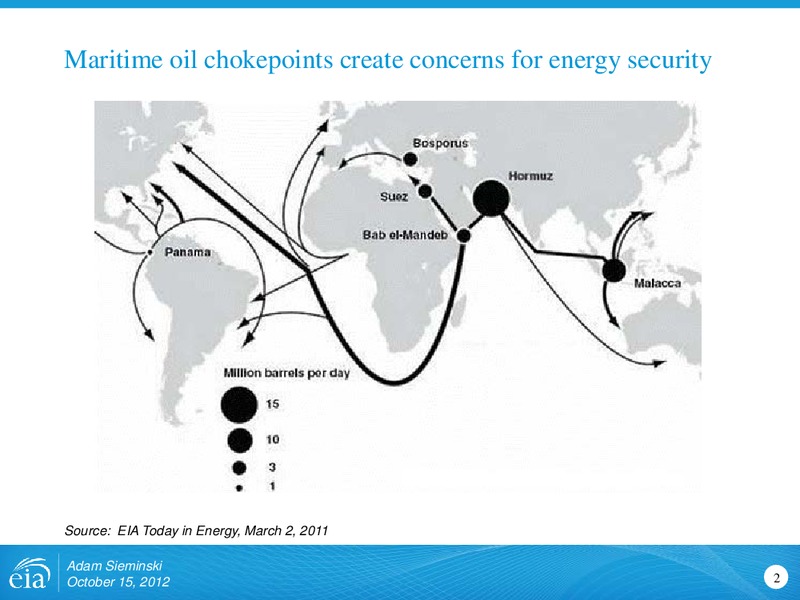 Maritime oil chokepoints create concerns for energy security

Bosporus

Hormuz

Suez

Bab el-Mandeb

Panama

Malacca

Million barrels per day

15

10

3

1

Source: EIA Today in Energy, March 2, 2011

eia

Adam Sieminski
October 15, 2012

2